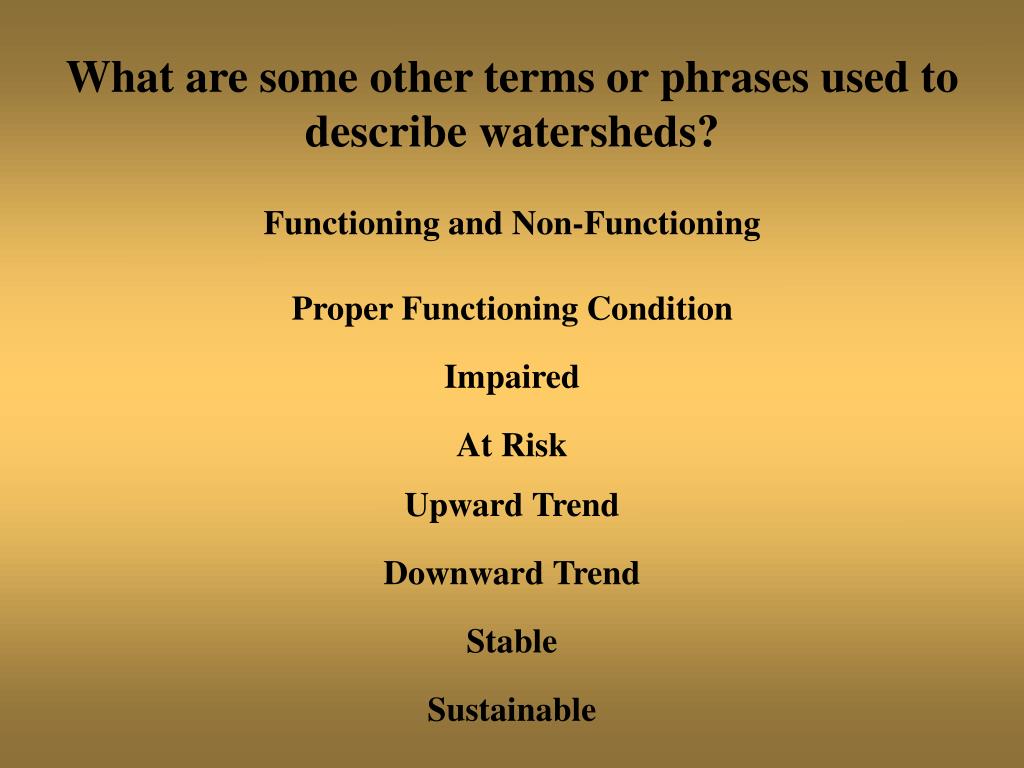 What are some other terms or phrases used to describe watersheds?

Functioning and Non-Functioning

Proper Functioning Condition

Impaired

At Risk

Upward Trend

Downward Trend

Stable

Sustainable